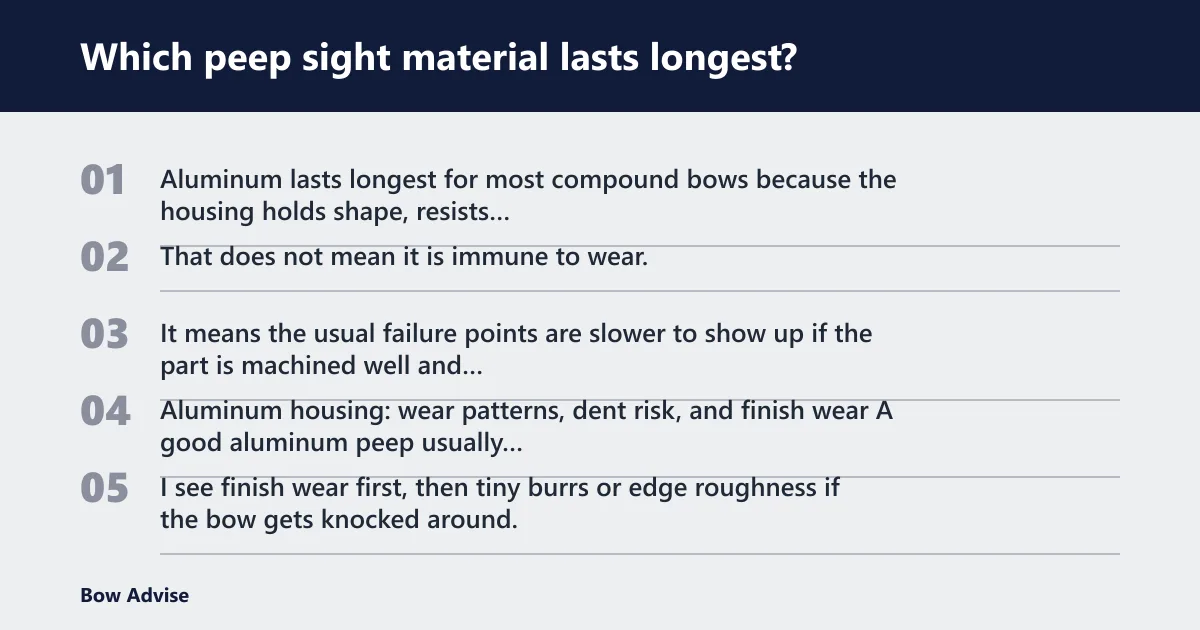 Which peep sight material lasts longest?

01

Aluminum lasts longest for most compound bows because the housing holds shape, resists...

02

That does not mean it is immune to wear.

03

It means the usual failure points are slower to show up if the part is machined well and...

04

Aluminum housing: wear patterns, dent risk, and finish wear A good aluminum peep usually...

05

I see finish wear first, then tiny burrs or edge roughness if the bow gets knocked around.

Bow Advise